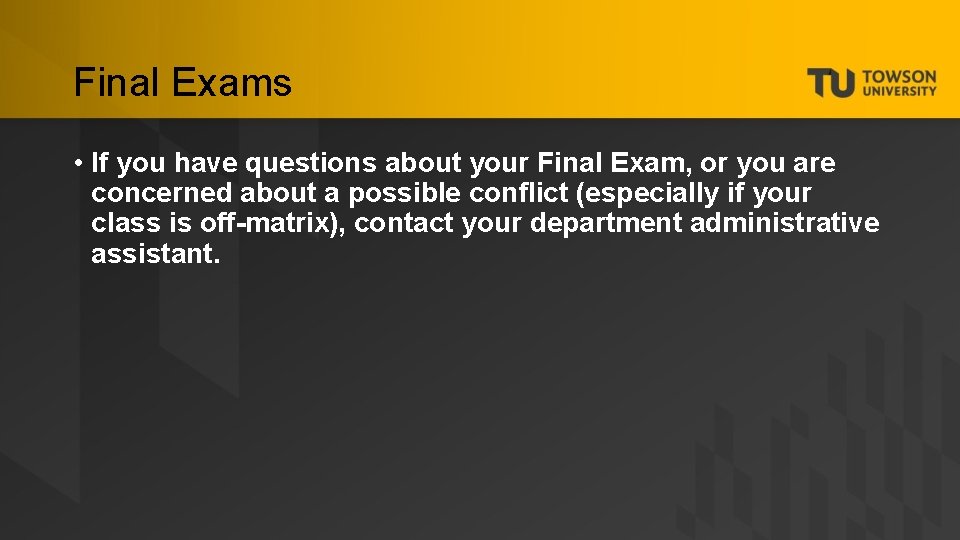 Final Exams

TU TOWSON UNIVERSITY

• If you have questions about your Final Exam, or you are concerned about a possible conflict (especially if your class is off-matrix), contact your department administrative assistant.